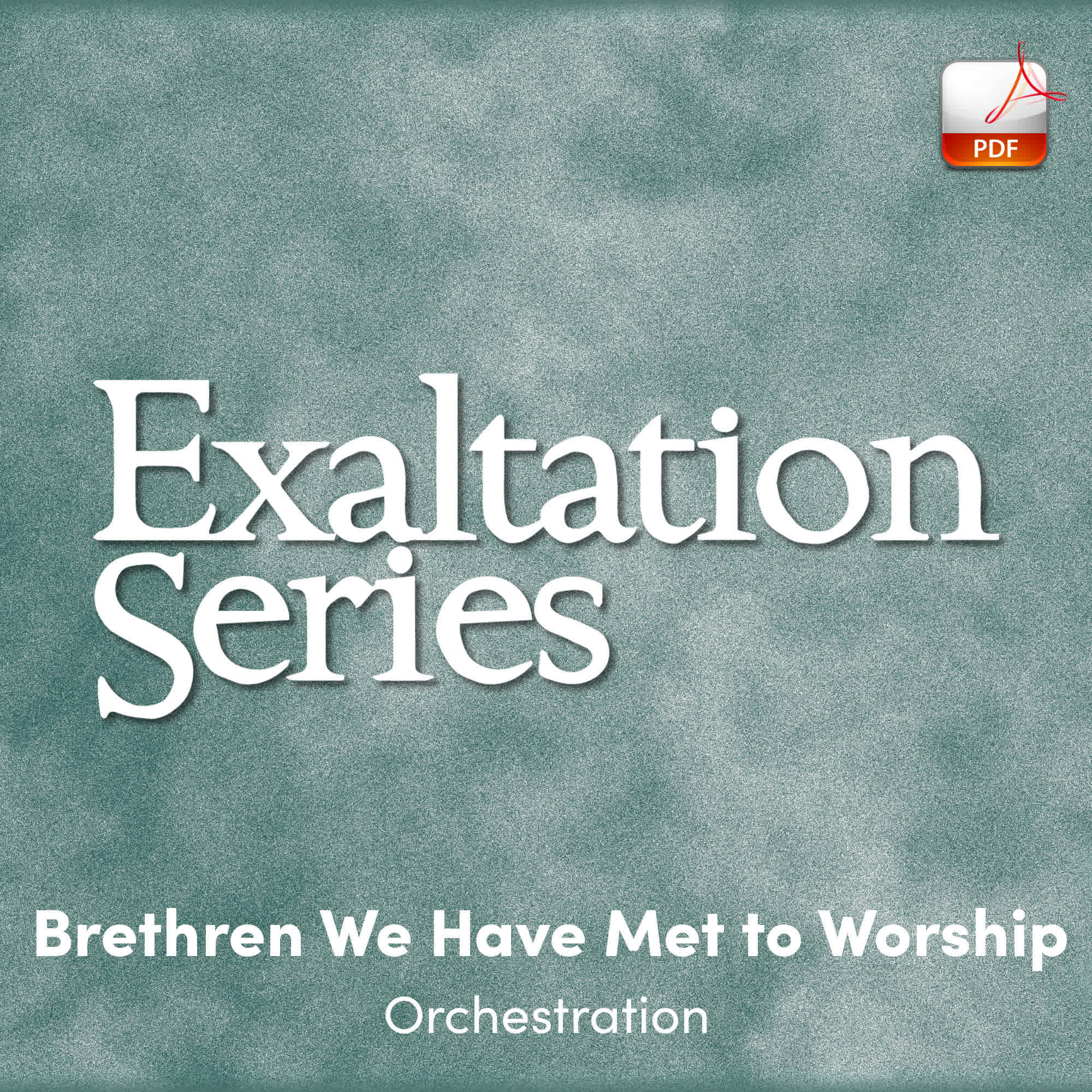 PDF

Exaltation Series

Brethren We Have Met to Worship

Orchestration